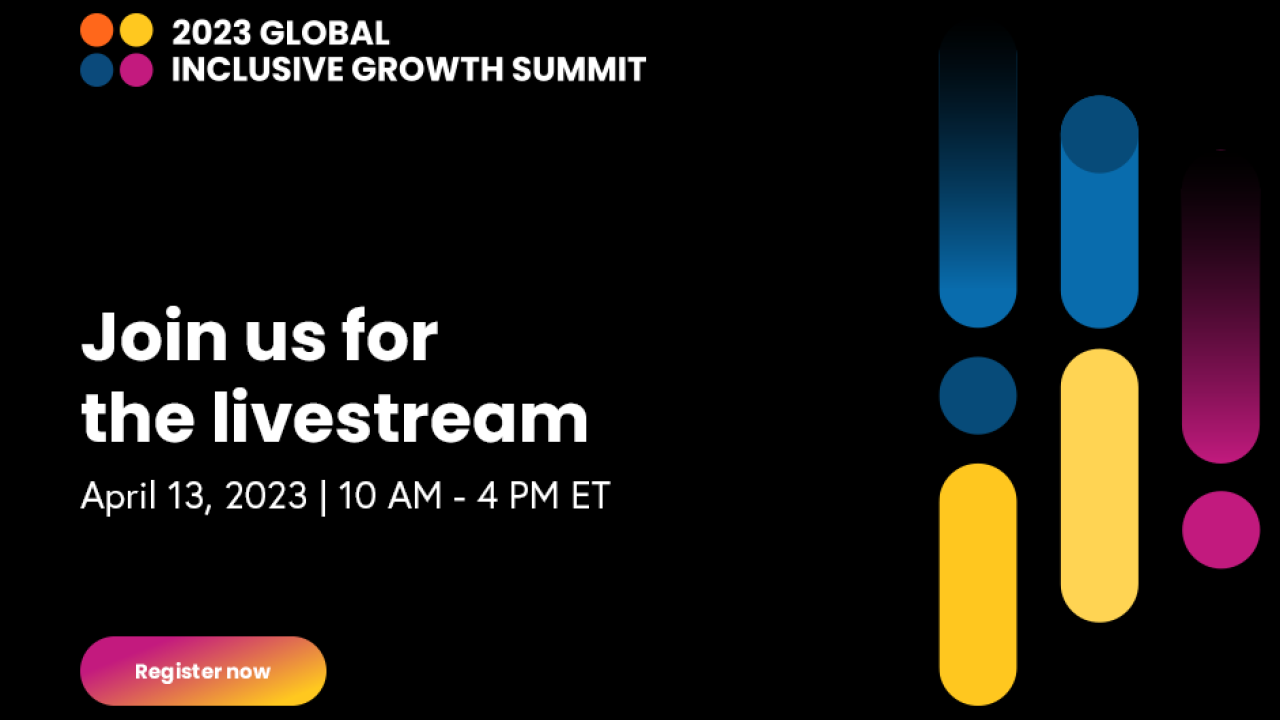 2023 GLOBAL
INCLUSIVE GROWTH SUMMIT

Join us for the livestream

April 13, 2023 | 10 AM - 4 PM ET

Register now